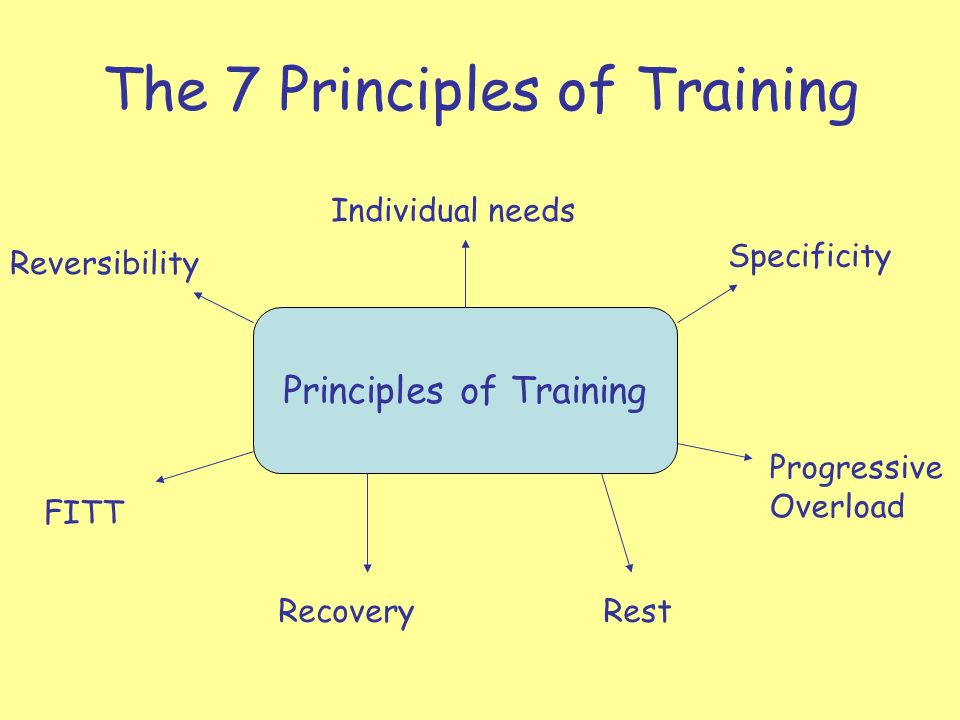 The 7 Principles of Training

Individual needs

Reversibility

Specificity

Principles of Training

Progressive Overload

FITT

Recovery

Rest